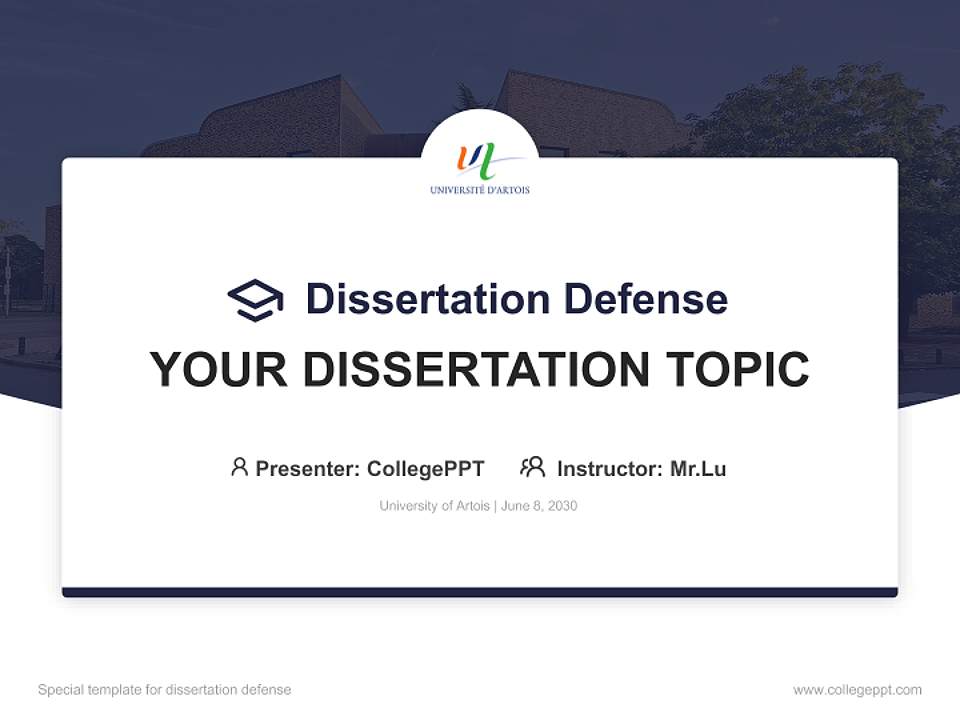 UNIVERSITÉ D'ARTOIS

Dissertation Defense

YOUR DISSERTATION TOPIC

Presenter: CollegePPT Instructor: Mr.Lu

University of Artois | June 8, 2030

Special template for dissertation defense

www.collegeppt.com